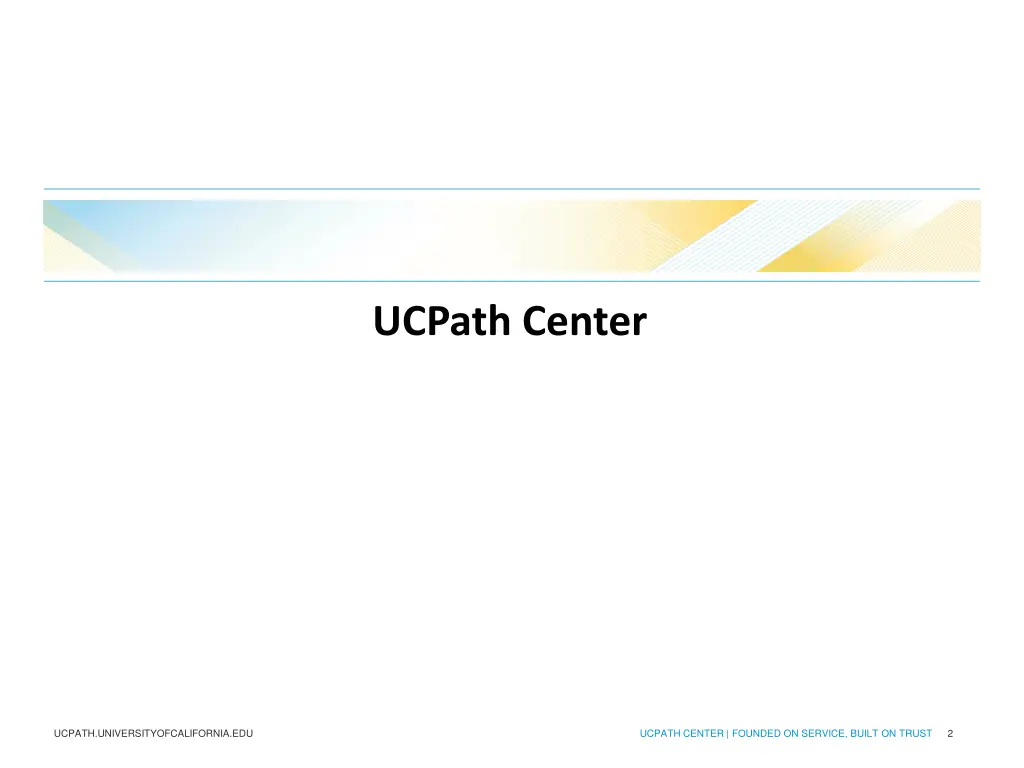 UCPath Center

UCPATH.UNIVERSITYOFCALIFORNIA.EDU

UCPATH CENTER | FOUNDED ON SERVICE, BUILT ON TRUST 2